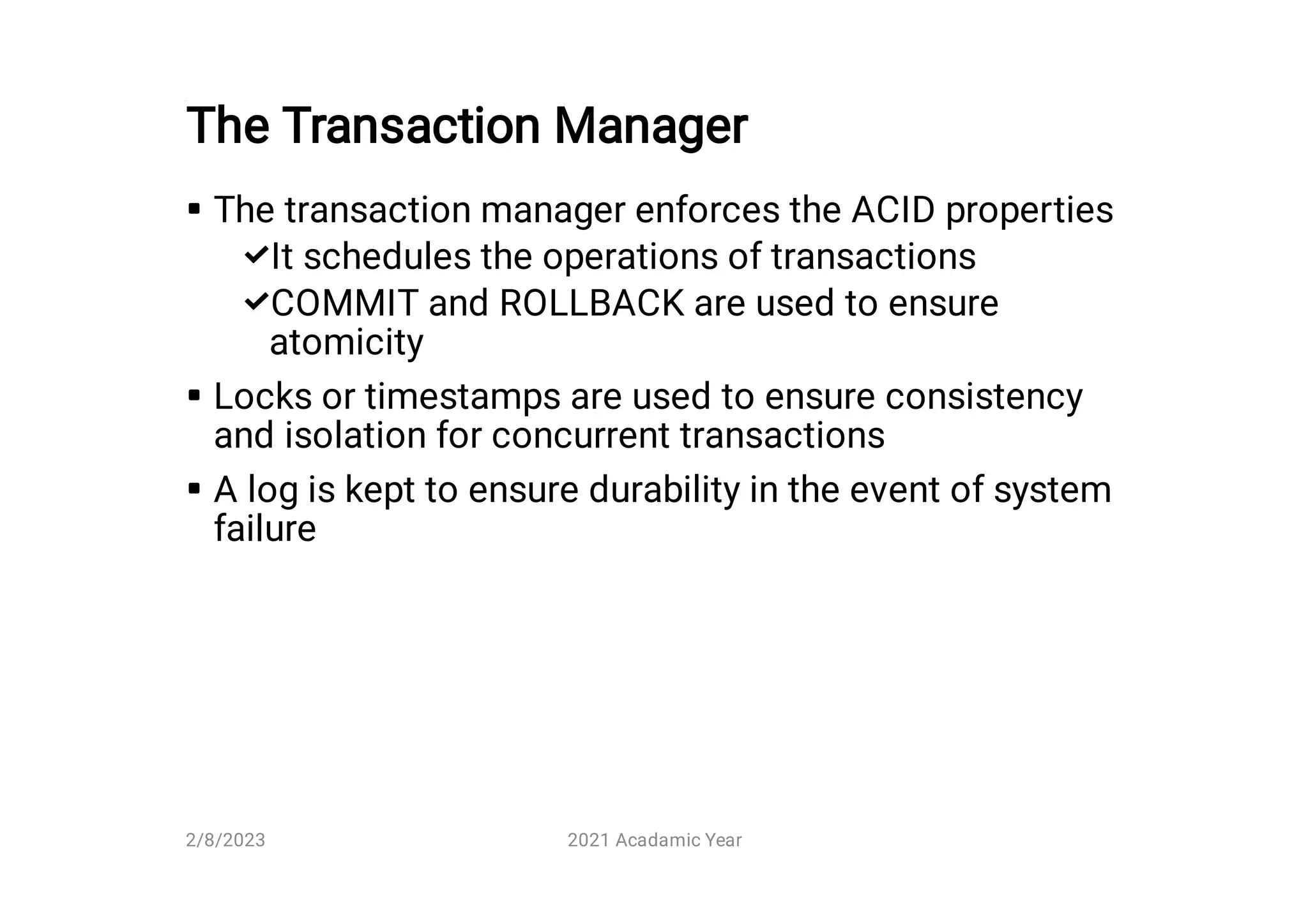 The Transaction Manager

▪ The transaction manager enforces the ACID properties

✓It schedules the operations of transactions

✓COMMIT and ROLLBACK are used to ensure atomicity

▪ Locks or timestamps are used to ensure consistency and isolation for concurrent transactions

▪ A log is kept to ensure durability in the event of system failure

2/8/2023

2021 Acadamic Year